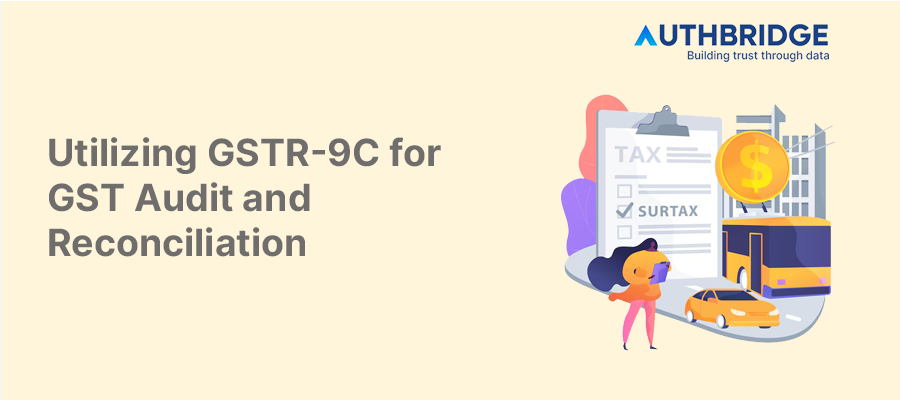 AUTHBRIDGE
Building trust through data

Utilizing GSTR-9C for GST Audit and Reconciliation

TAX

SURTAX

$